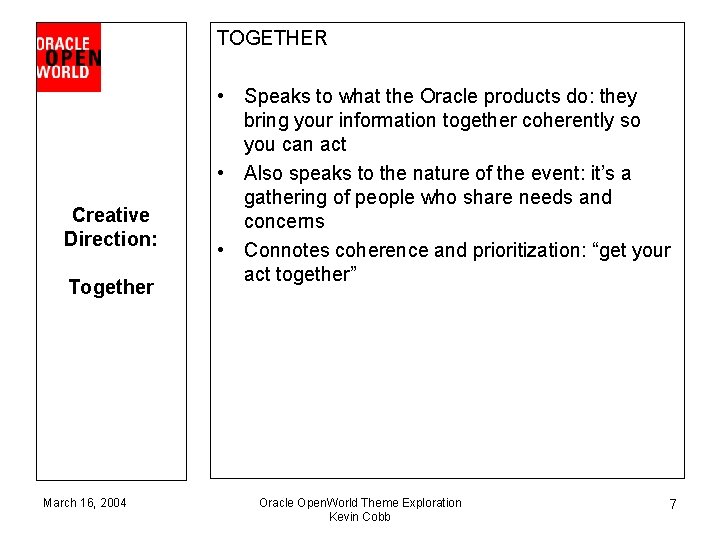 ORACLE
OPEN
WORLD

Creative Direction:

Together

TOGETHER

• Speaks to what the Oracle products do: they bring your information together coherently so you can act
• Also speaks to the nature of the event: it's a gathering of people who share needs and concerns
• Connotes coherence and prioritization: "get your act together"

March 16, 2004

Oracle OpenWorld Theme Exploration
Kevin Cobb

7